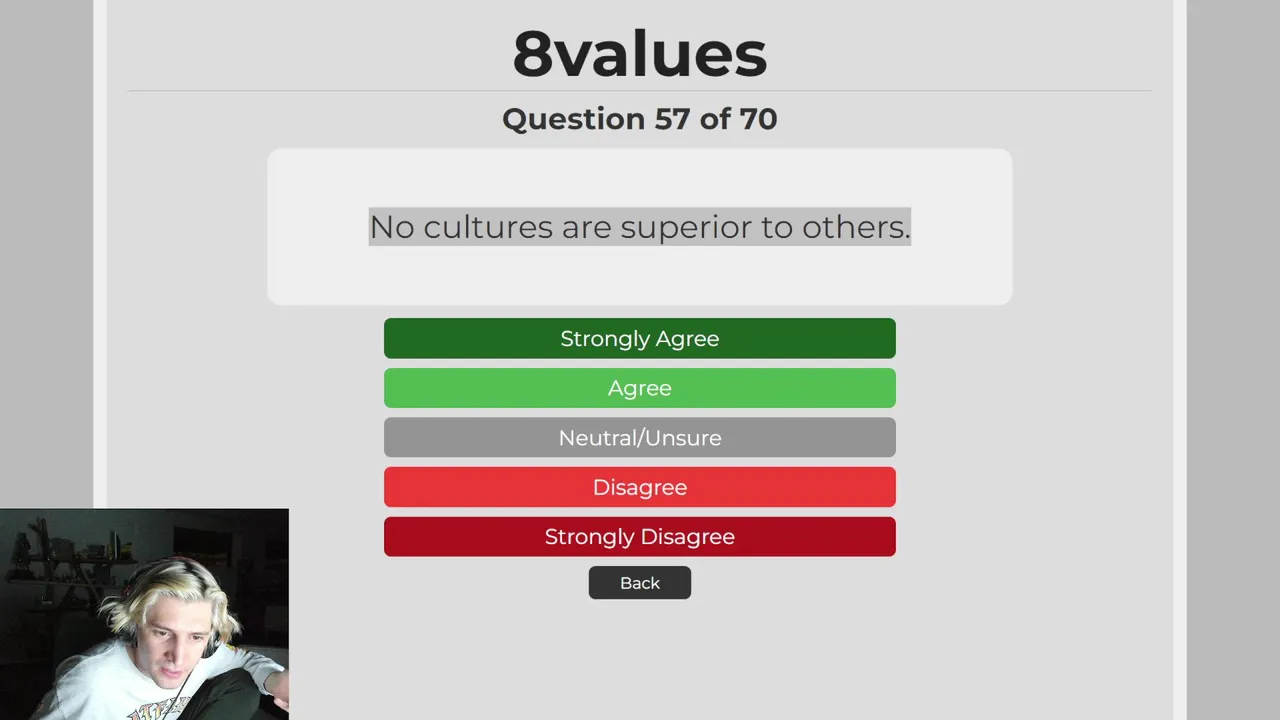 8values

Question 57 of 70

No cultures are superior to others.

Strongly Agree

Agree

Neutral/Unsure

Disagree

Strongly Disagree

Back